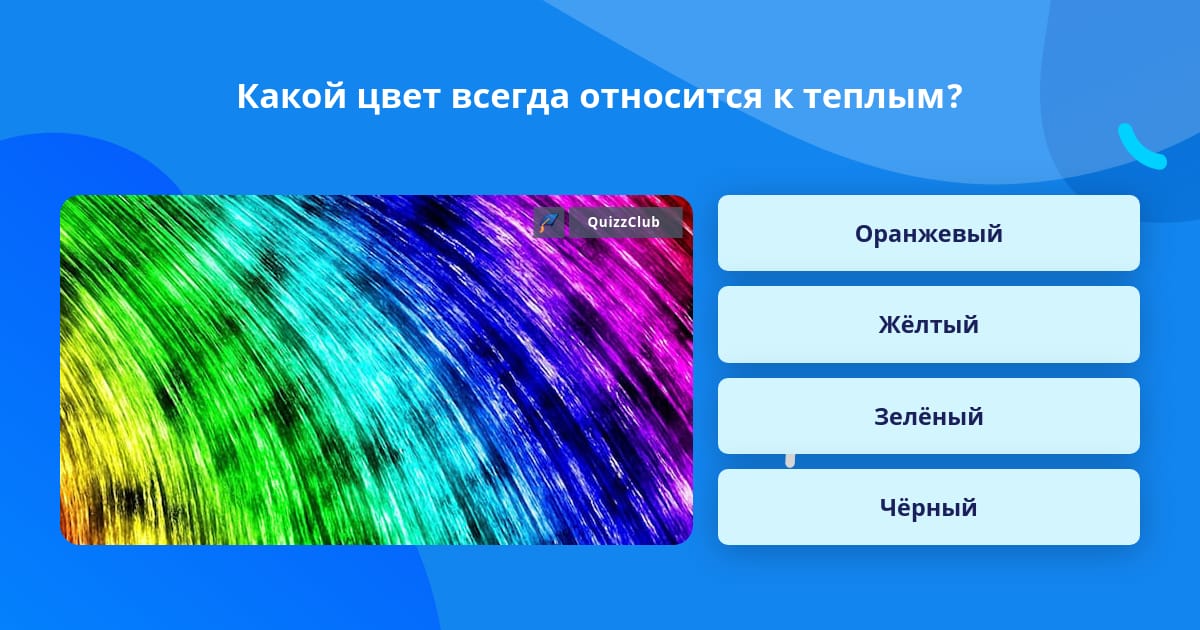 Какой цвет всегда относится к теплым?

QuizzClub

Оранжевый

Жёлтый

Зелёный

Чёрный